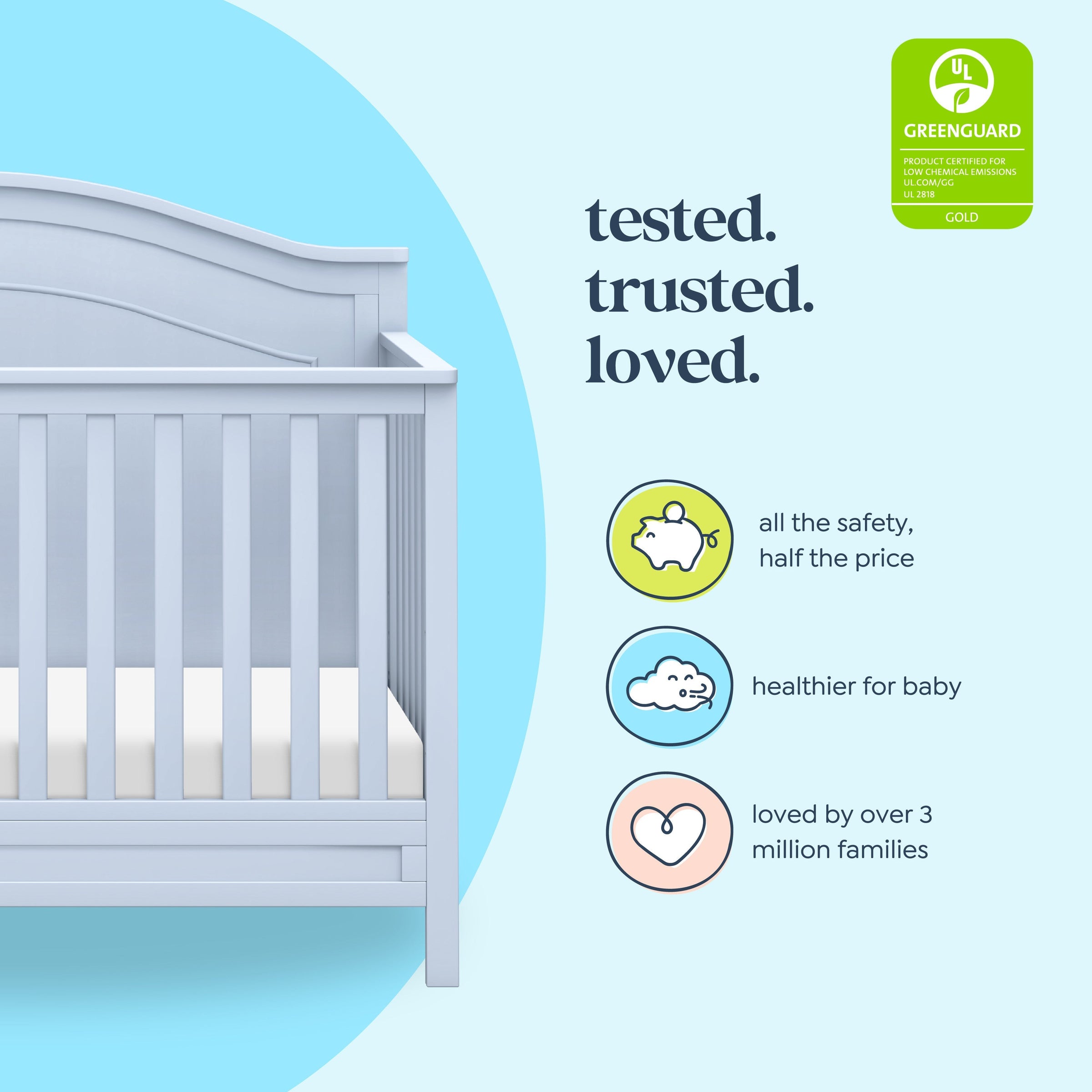 UL
GREENGUARD
PRODUCT CERTIFIED FOR LOW CHEMICAL EMISSIONS UL.COM/GG UL 2818
GOLD

tested.
trusted.
loved.

all the safety, half the price

healthier for baby

loved by over 3 million families